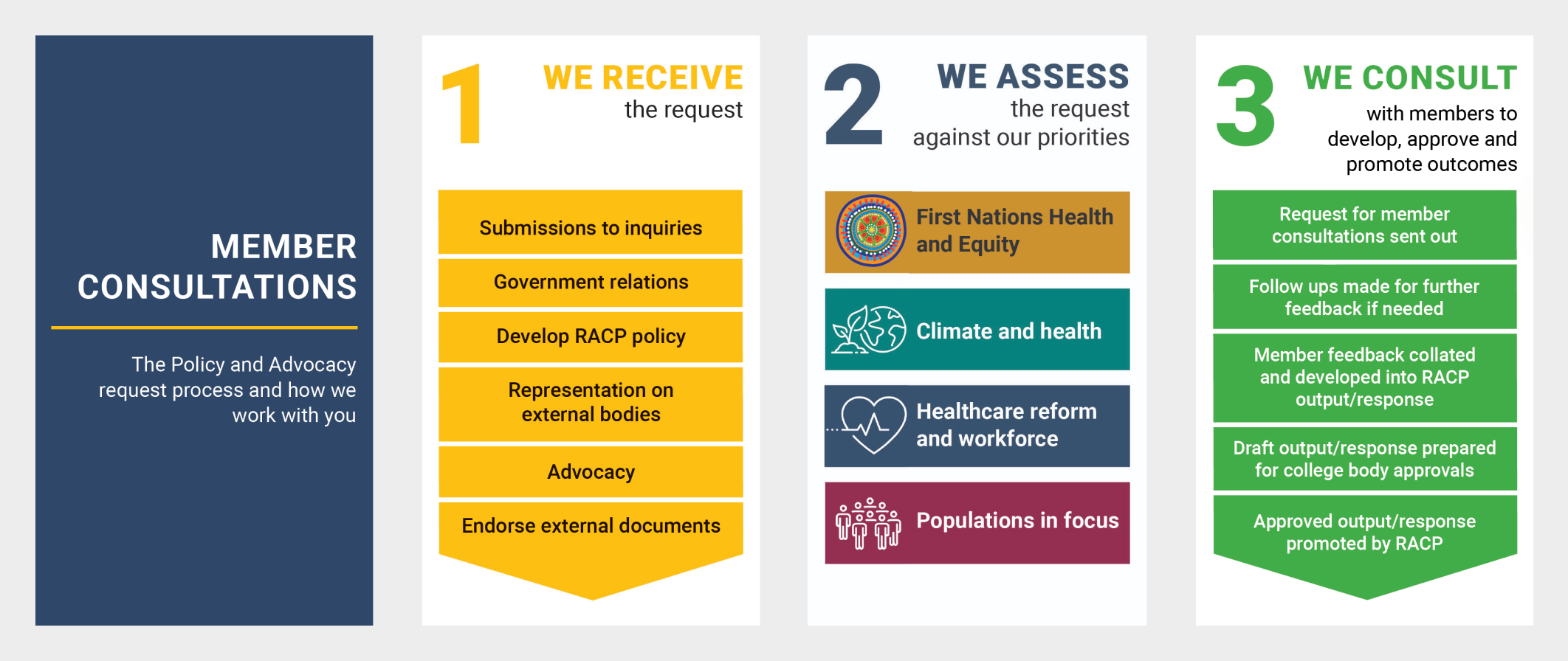 MEMBER CONSULTATIONS

The Policy and Advocacy request process and how we work with you

1 WE RECEIVE the request

Submissions to inquiries

Government relations

Develop RACP policy

Representation on external bodies

Advocacy

Endorse external documents

2 WE ASSESS the request against our priorities

First Nations Health and Equity

Climate and health

Healthcare reform and workforce

Populations in focus

3 WE CONSULT with members to develop, approve and promote outcomes

Request for member consultations sent out

Follow ups made for further feedback if needed

Member feedback collated and developed into RACP output/response

Draft output/response prepared for college body approvals

Approved output/response promoted by RACP